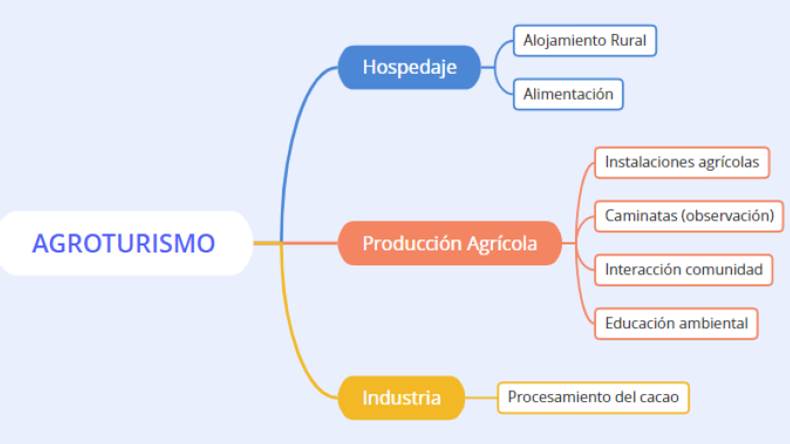 AGROTURISMO

Hospedaje

Alojamiento Rural

Alimentación

Producción Agrícola

Instalaciones agrícolas

Caminatas (observación)

Interacción comunidad

Educación ambiental

Industria

Procesamiento del cacao